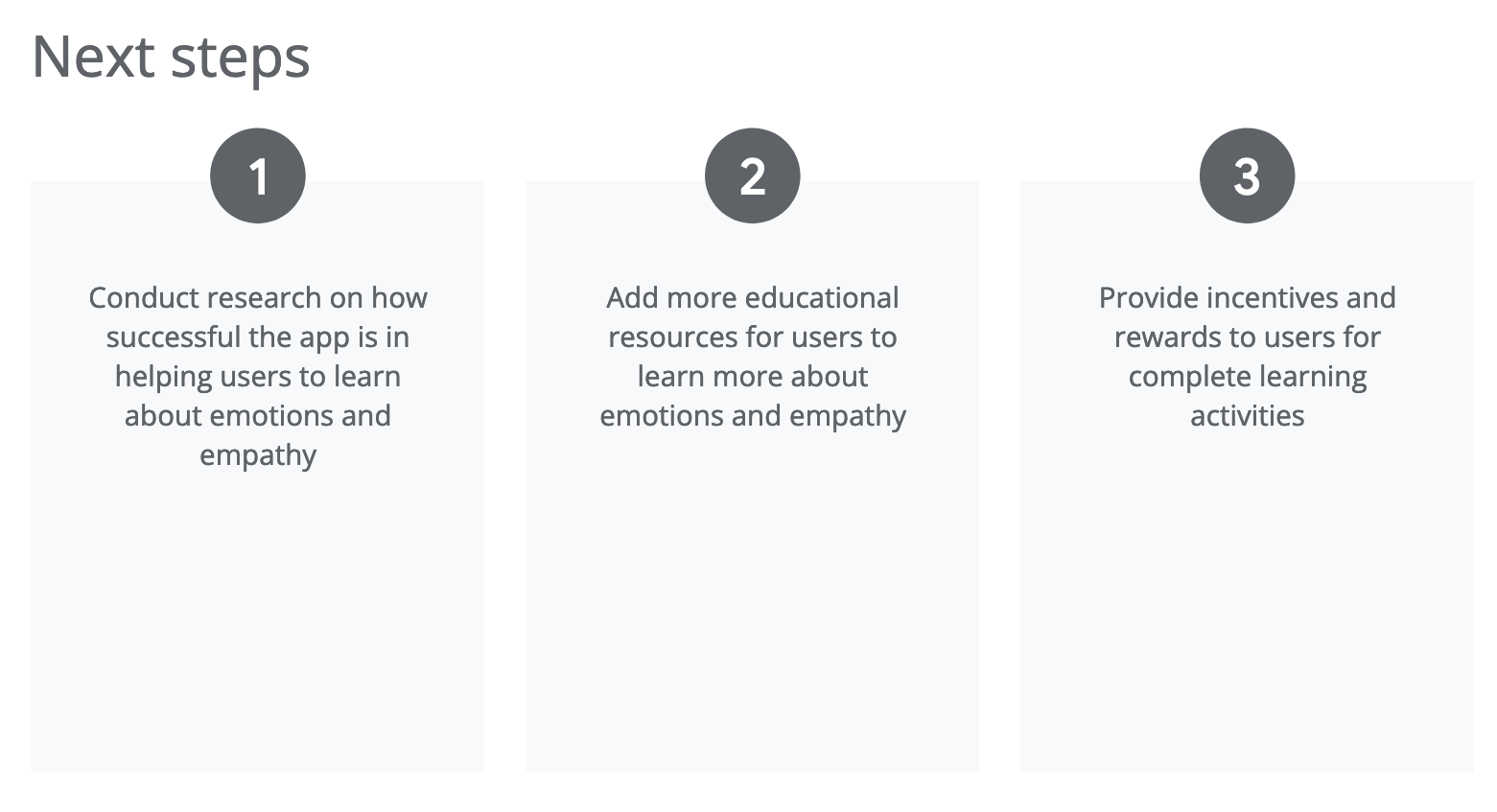 Next steps

1

Conduct research on how successful the app is in helping users to learn about emotions and empathy

2

Add more educational resources for users to learn more about emotions and empathy

3

Provide incentives and rewards to users for complete learning activities